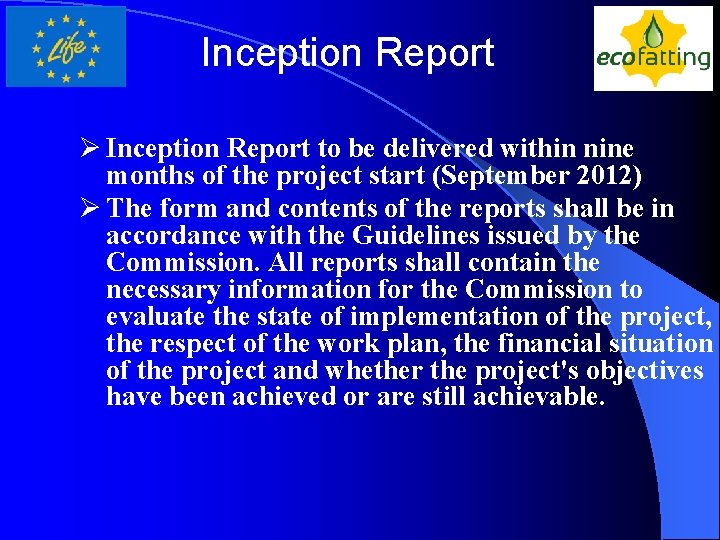 Life

Inception Report

ecofatting

➢ Inception Report to be delivered within nine months of the project start (September 2012)

➢ The form and contents of the reports shall be in accordance with the Guidelines issued by the Commission. All reports shall contain the necessary information for the Commission to evaluate the state of implementation of the project, the respect of the work plan, the financial situation of the project and whether the project's objectives have been achieved or are still achievable.